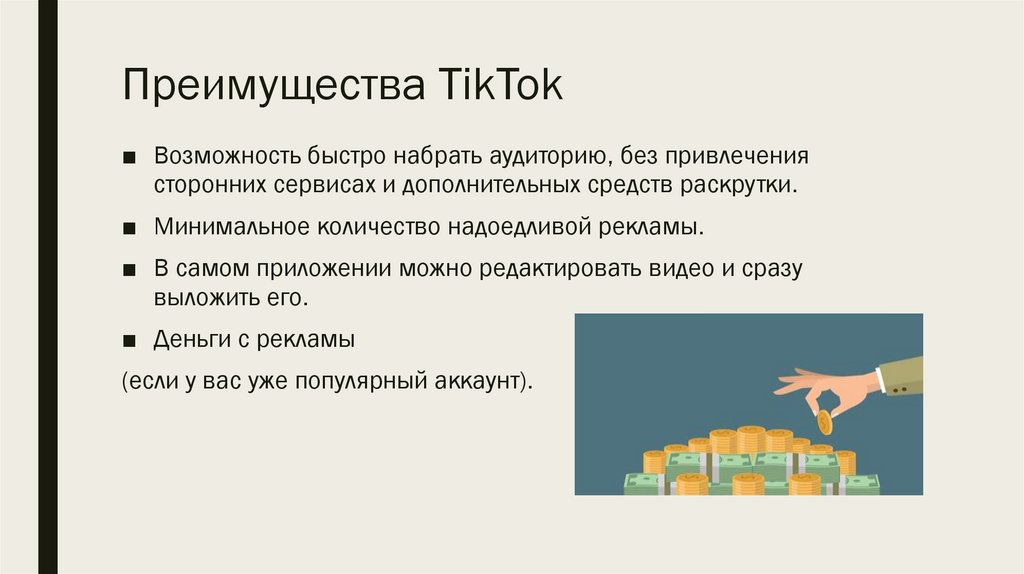 Преимущества TikTok

■ Возможность быстро набрать аудиторию, без привлечения сторонних сервисах и дополнительных средств раскрутки.

■ Минимальное количество надоедливой рекламы.

■ В самом приложении можно редактировать видео и сразу выложить его.

■ Деньги с рекламы

(если у вас уже популярный аккаунт).